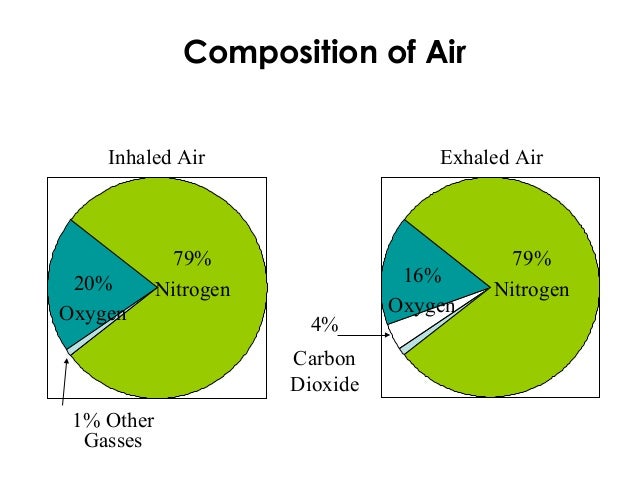 Composition of Air

Inhaled Air

79%
Nitrogen

20%
Oxygen

1% Other
Gasses

Exhaled Air

79%
Nitrogen

16%
Oxygen

4%
Carbon
Dioxide